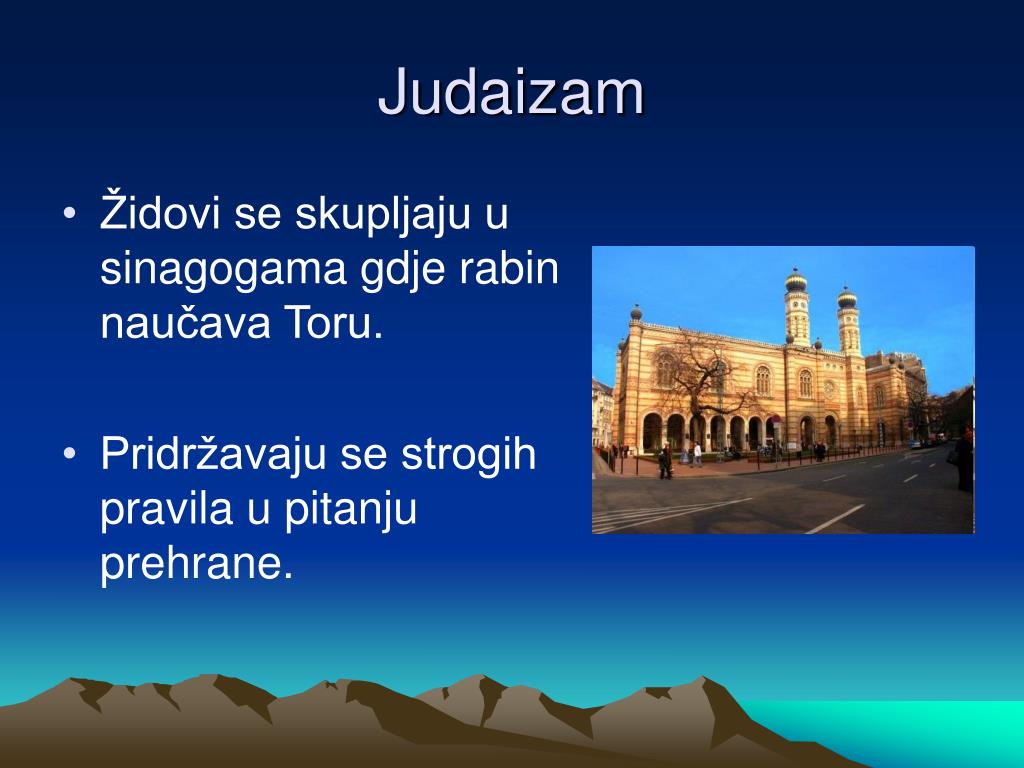 Judaizam

• Židovi se skupljaju u sinagogama gdje rabin naučava Toru.

• Pridržavaju se strogih pravila u pitanju prehrane.